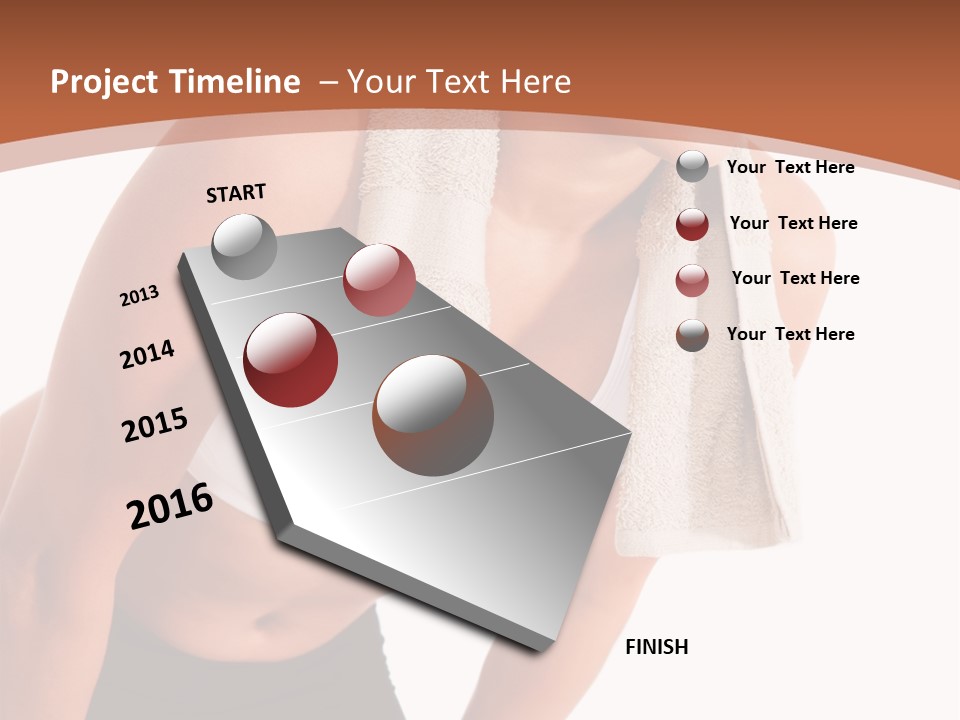 Project Timeline – Your Text Here

START

2013

2014

2015

2016

FINISH

Your Text Here

Your Text Here

Your Text Here

Your Text Here